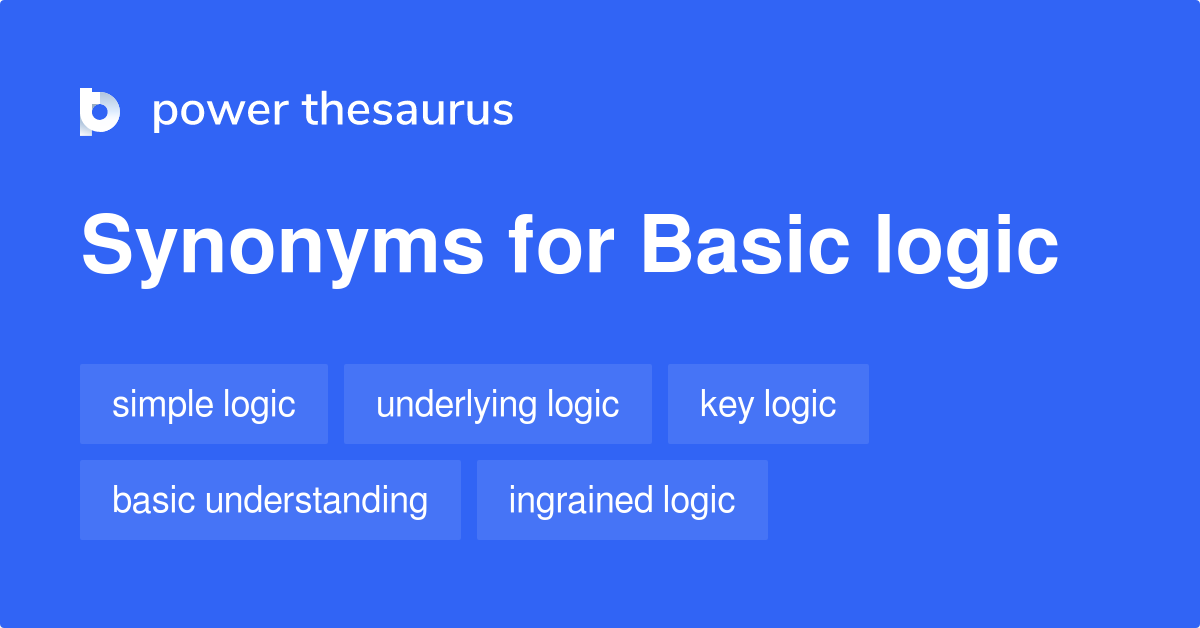 power thesaurus

Synonyms for Basic logic

simple logic
underlying logic
key logic
basic understanding
ingrained logic